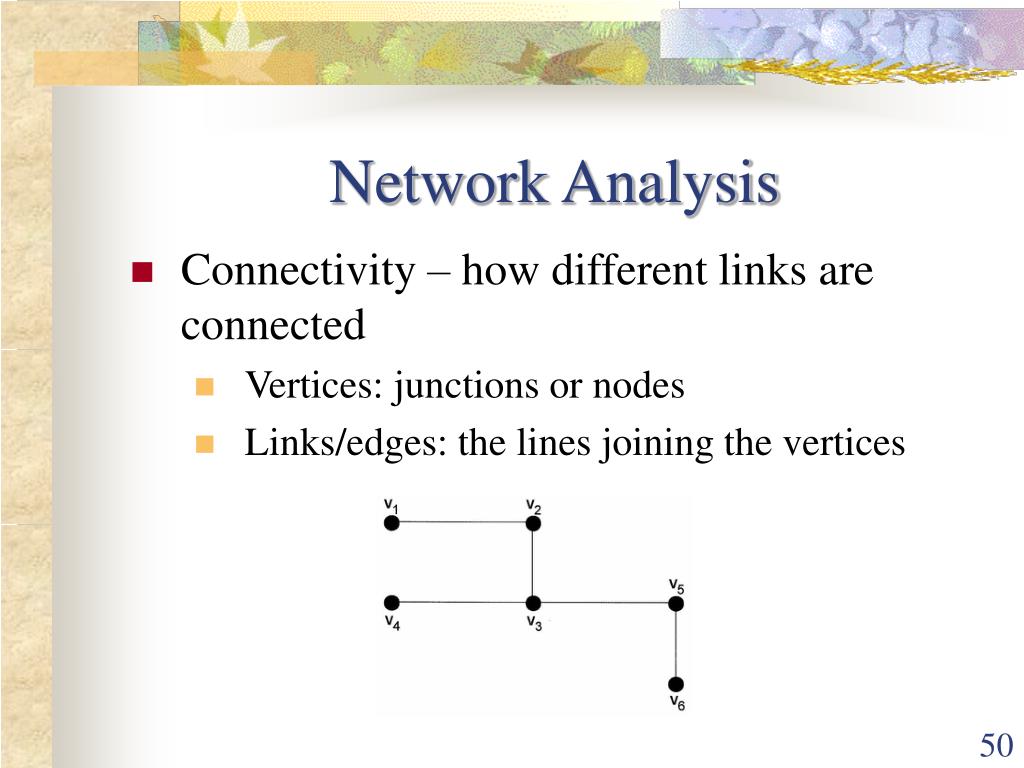 Network Analysis

Connectivity – how different links are connected

Vertices: junctions or nodes

Links/edges: the lines joining the vertices

$v_1$

$v_2$

$v_5$

$v_4$

$v_3$

$v_6$

50